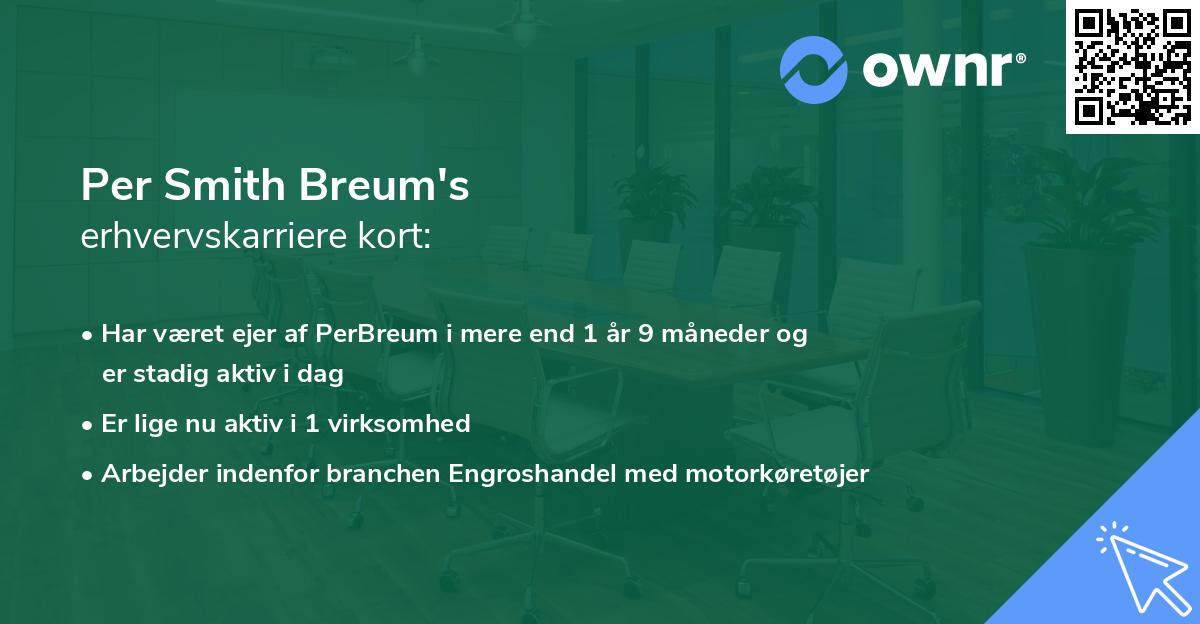 ownr®

Per Smith Breum's
erhvervskarriere kort:

• Har været ejer af PerBreum i mere end 1 år 9 måneder og er stadig aktiv i dag

• Er lige nu aktiv i 1 virksomhed

• Arbejder indenfor branchen Engroshandel med motorkøretøjer